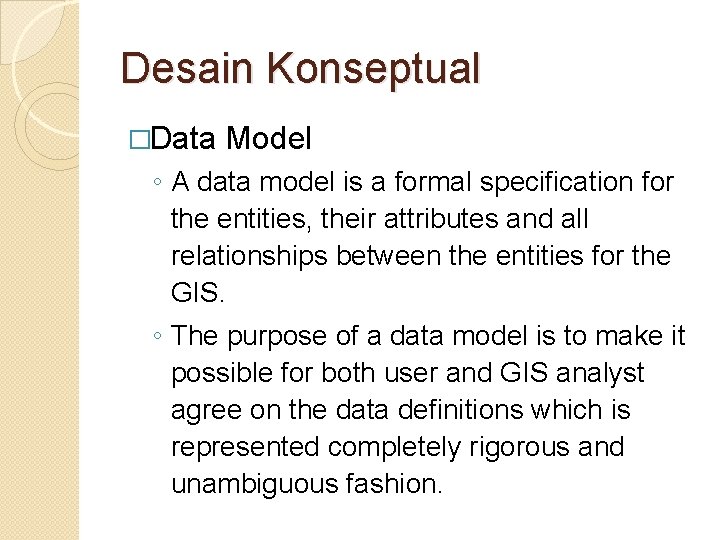 Desain Konseptual

□Data Model

◦ A data model is a formal specification for the entities, their attributes and all relationships between the entities for the GIS.

◦ The purpose of a data model is to make it possible for both user and GIS analyst agree on the data definitions which is represented completely rigorous and unambiguous fashion.